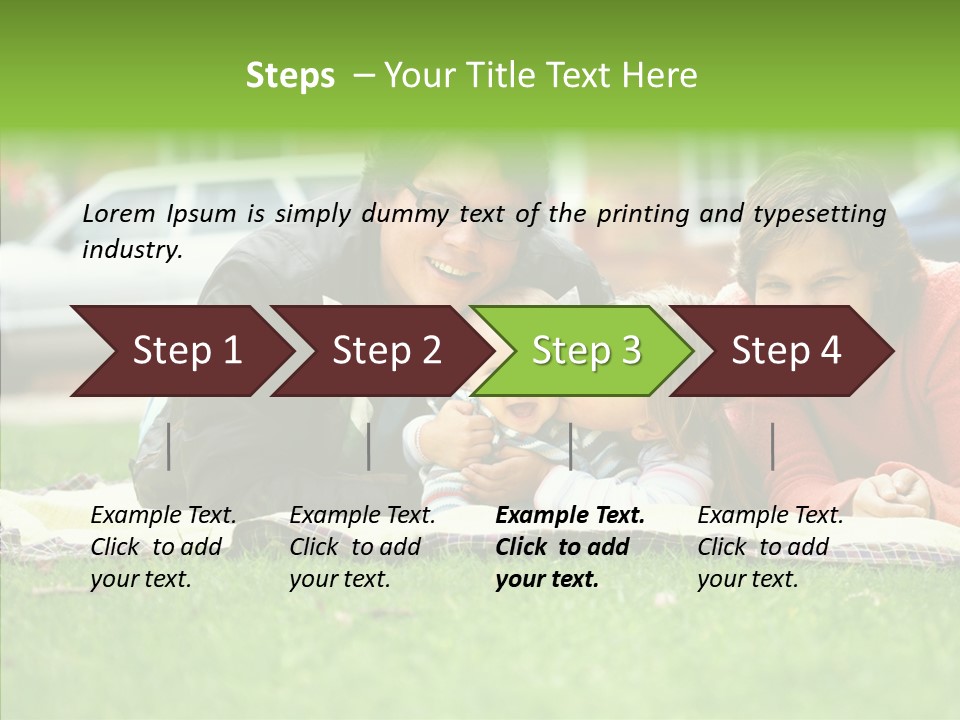 Steps – Your Title Text Here

Lorem Ipsum is simply dummy text of the printing and typesetting industry.

Step 1

Step 2

Step 3

Step 4

Example Text. Click to add your text.

Example Text. Click to add your text.

Example Text. Click to add your text.

Example Text. Click to add your text.